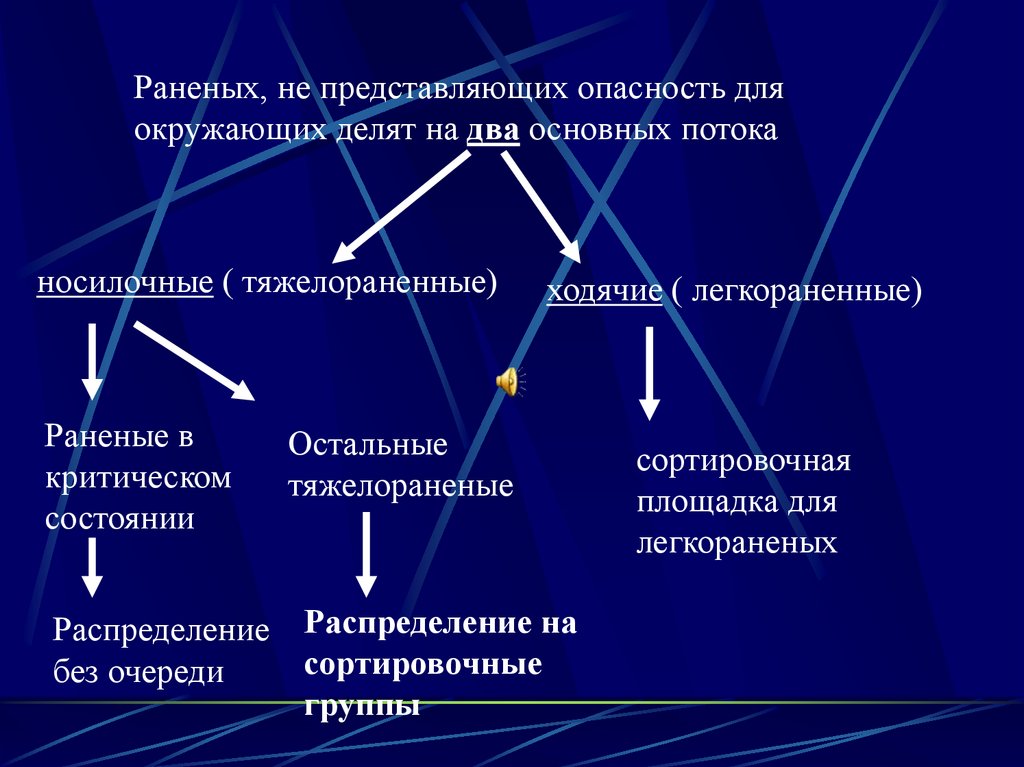 Раненых, не представляющих опасность для окружающих делят на два основных потока

носилочные ( тяжелораненные)

ходячие ( легкораненные)

Раненые в критическом состоянии

Остальные тяжелораненые

сортировочная площадка для легкораненых

Распределение без очереди

Распределение на сортировочные группы